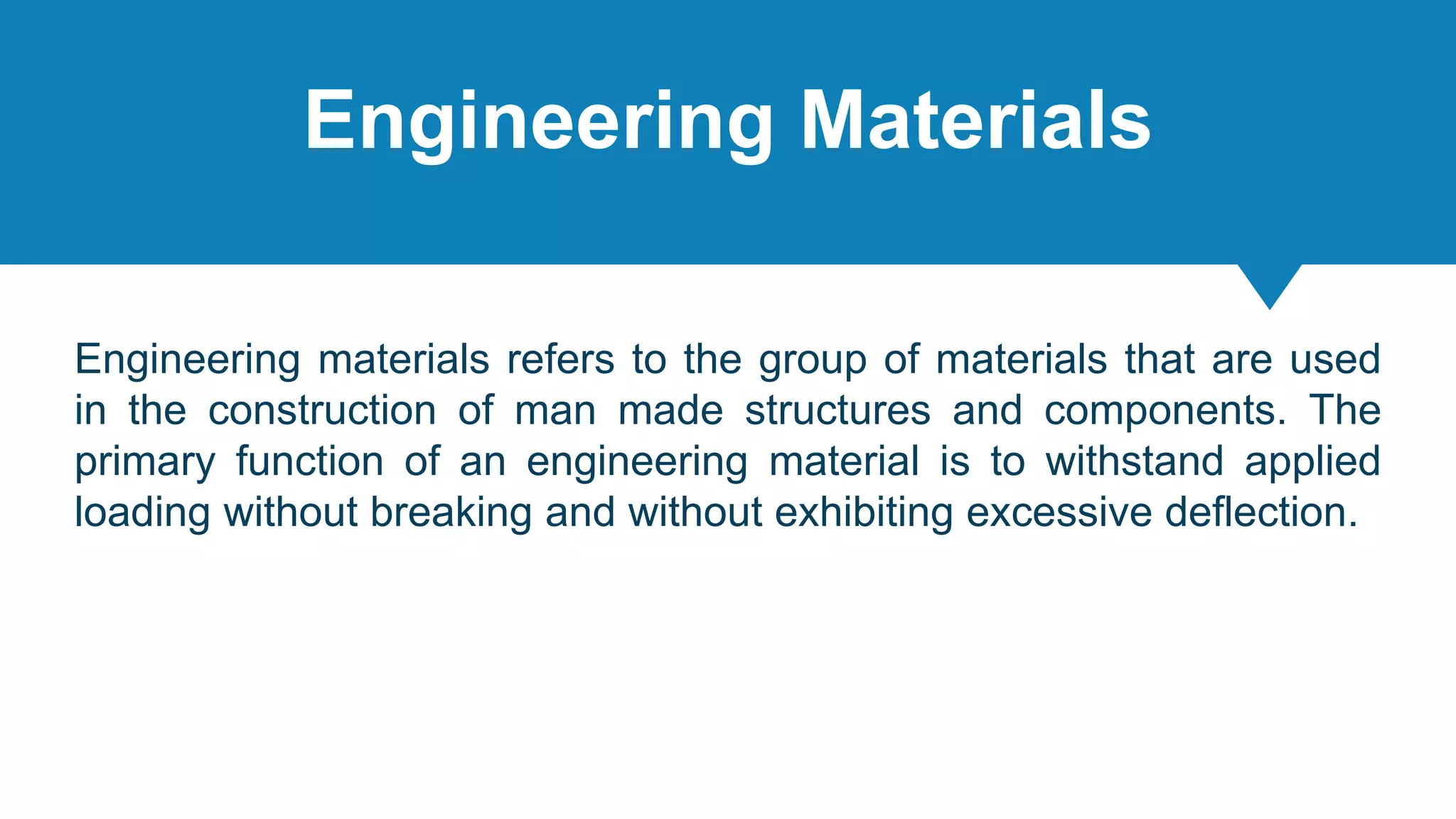 Engineering Materials

Engineering materials refers to the group of materials that are used in the construction of man made structures and components. The primary function of an engineering material is to withstand applied loading without breaking and without exhibiting excessive deflection.